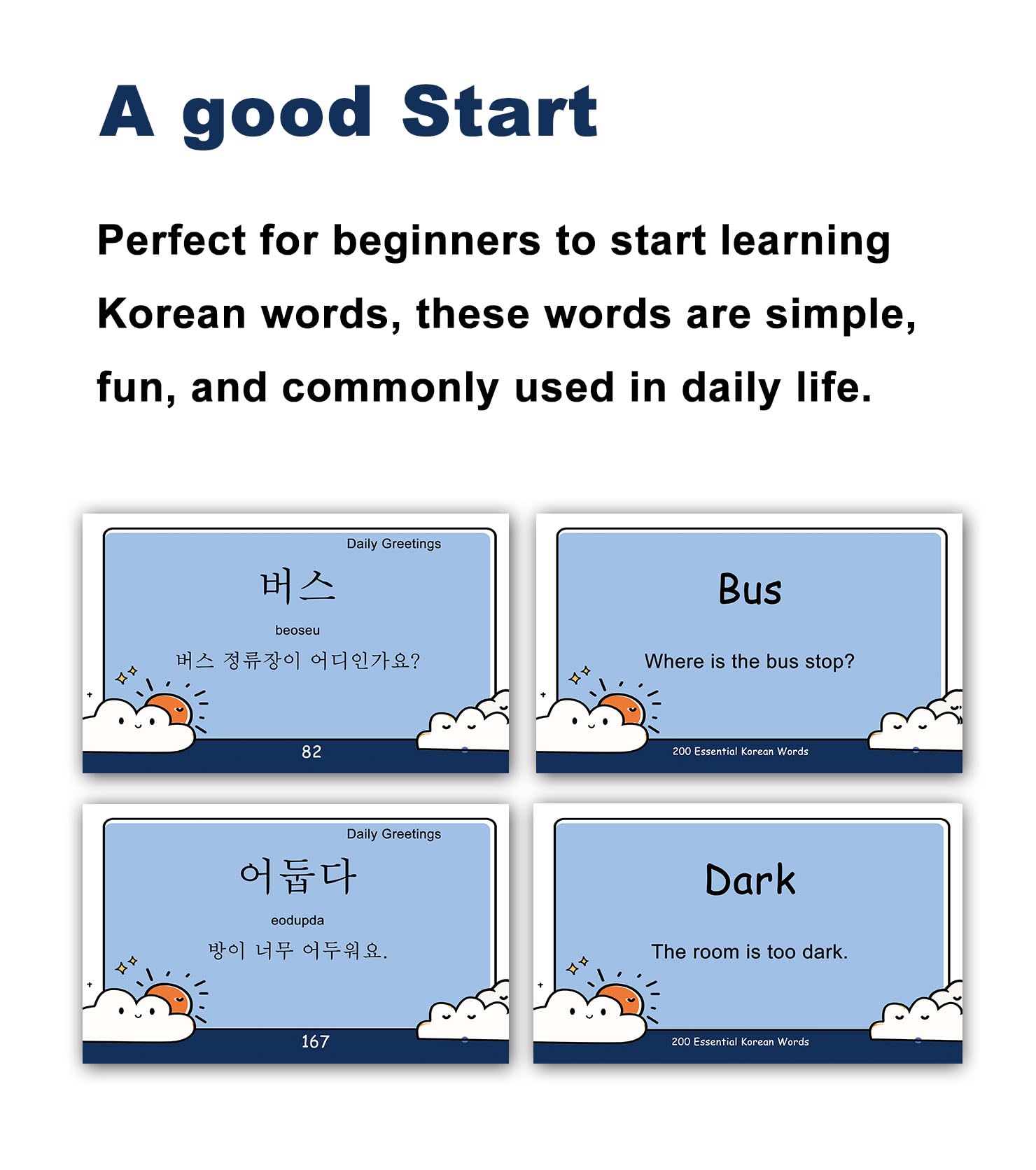 A good Start

Perfect for beginners to start learning Korean words, these words are simple, fun, and commonly used in daily life.

Daily Greetings

버스

beoseu

버스 정류장이 어디인가요?

82

Bus

Where is the bus stop?

200 Essential Korean Words

Daily Greetings

어둡다

eodupda

방이 너무 어두워요.

167

Dark

The room is too dark.

200 Essential Korean Words